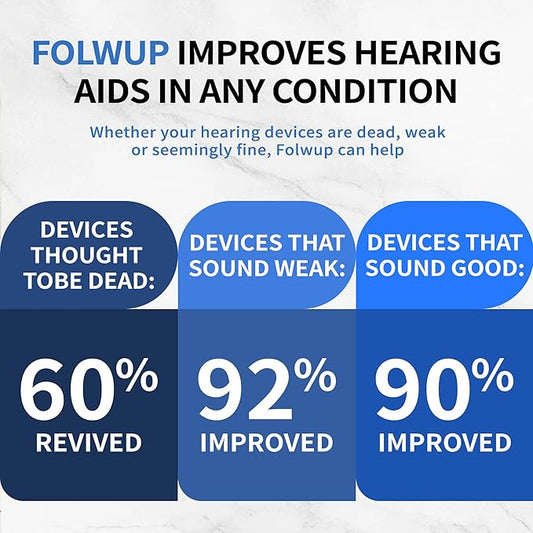 FOLWUP IMPROVES HEARING AIDS IN ANY CONDITION

Whether your hearing devices are dead, weak or seemingly fine, Folwup can help

DEVICES THOUGHT TOBE DEAD:

60%

REVIVED

DEVICES THAT SOUND WEAK:

92%

IMPROVED

DEVICES THAT SOUND GOOD:

90%

IMPROVED